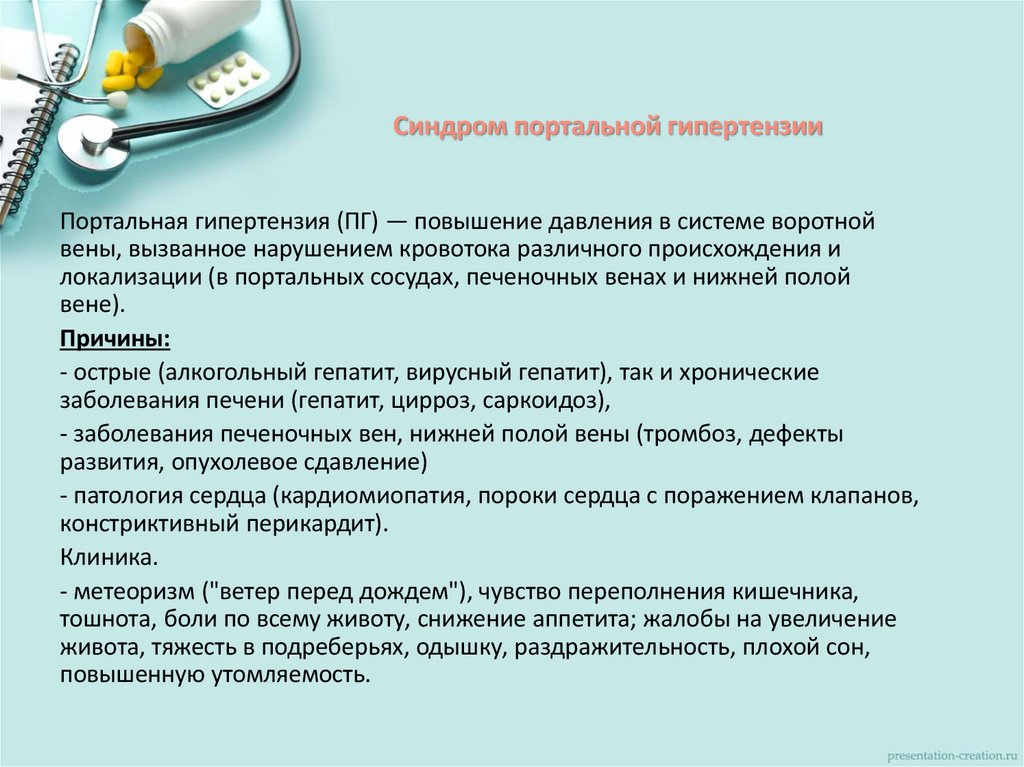 Синдром портальной гипертензии

Портальная гипертензия (ПГ) — повышение давления в системе воротной вены, вызванное нарушением кровотока различного происхождения и локализации (в портальных сосудах, печеночных венах и нижней полой вене).

Причины:

- острые (алкогольный гепатит, вирусный гепатит), так и хронические заболевания печени (гепатит, цирроз, саркоидоз),

- заболевания печеночных вен, нижней полой вены (тромбоз, дефекты развития, опухолевое сдавление)

- патология сердца (кардиомиопатия, пороки сердца с поражением клапанов, констриктивный перикардит).

Клиника.

- метеоризм ("ветер перед дождем"), чувство переполнения кишечника, тошнота, боли по всему животу, снижение аппетита; жалобы на увеличение живота, тяжесть в подреберьях, одышку, раздражительность, плохой сон, повышенную утомляемость.

presentation-creation.ru